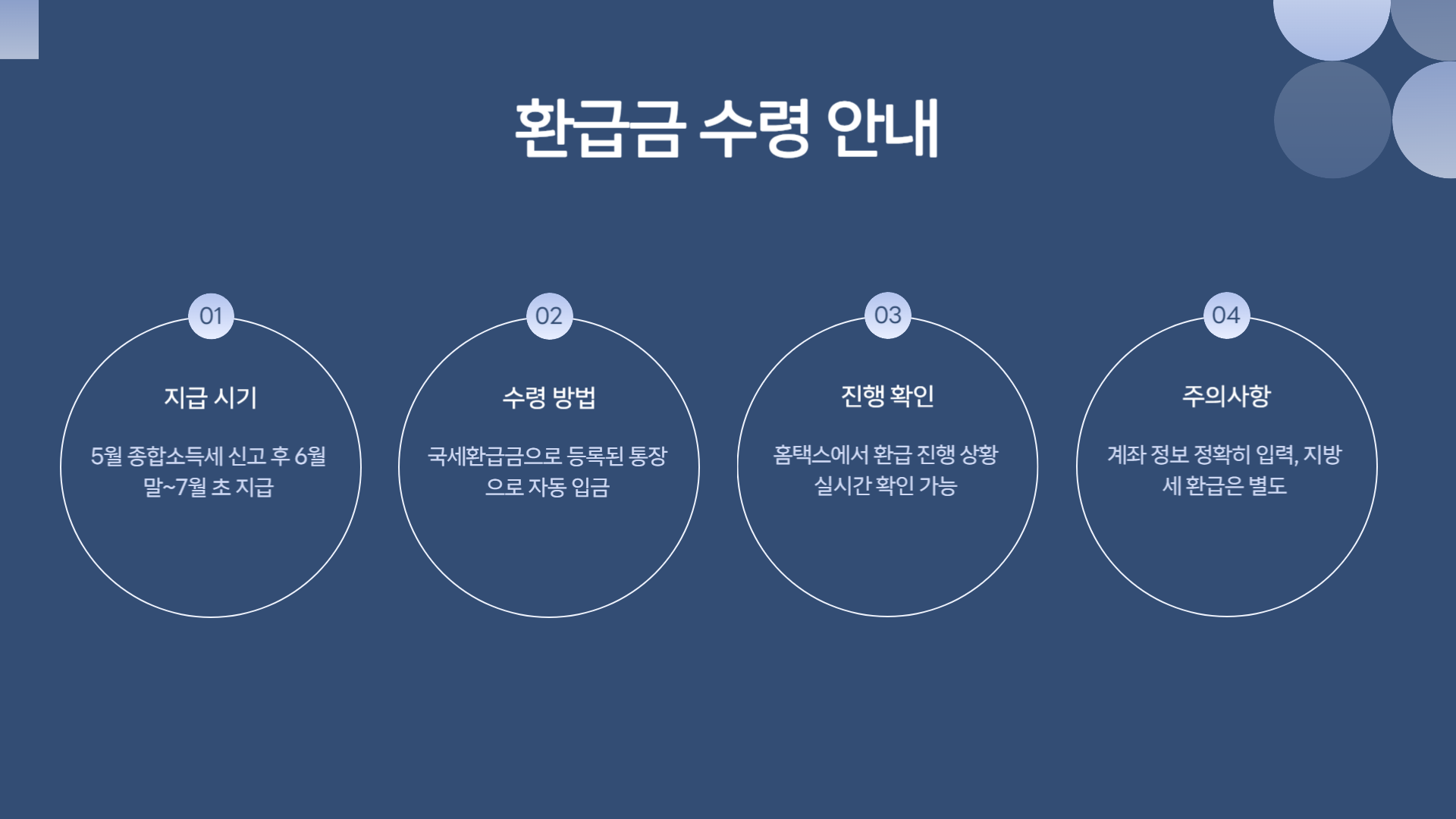 환급금 수령 안내

01

지급 시기

5월 종합소득세 신고 후 6월 말~7월 초 지급

02

수령 방법

국세환급금으로 등록된 통장으로 자동 입금

03

진행 확인

홈택스에서 환급 진행 상황 실시간 확인 가능

04

주의사항

계좌 정보 정확히 입력, 지방세 환급은 별도